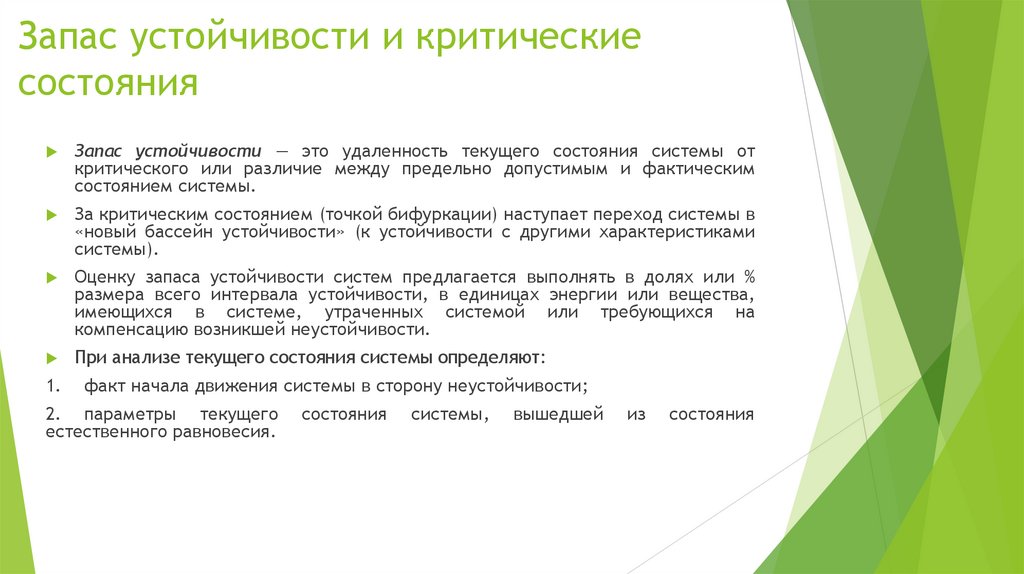 Запас устойчивости и критические состояния

Запас устойчивости — это удаленность текущего состояния системы от критического или различие между предельно допустимым и фактическим состоянием системы.

За критическим состоянием (точкой бифуркации) наступает переход системы в «новый бассейн устойчивости» (к устойчивости с другими характеристиками системы).

Оценку запаса устойчивости систем предлагается выполнять в долях или % размера всего интервала устойчивости, в единицах энергии или вещества, имеющихся в системе, утраченных системой или требующихся на компенсацию возникшей неустойчивости.

При анализе текущего состояния системы определяют:

1. факт начала движения системы в сторону неустойчивости;

2. параметры текущего состояния системы, вышедшей из состояния естественного равновесия.